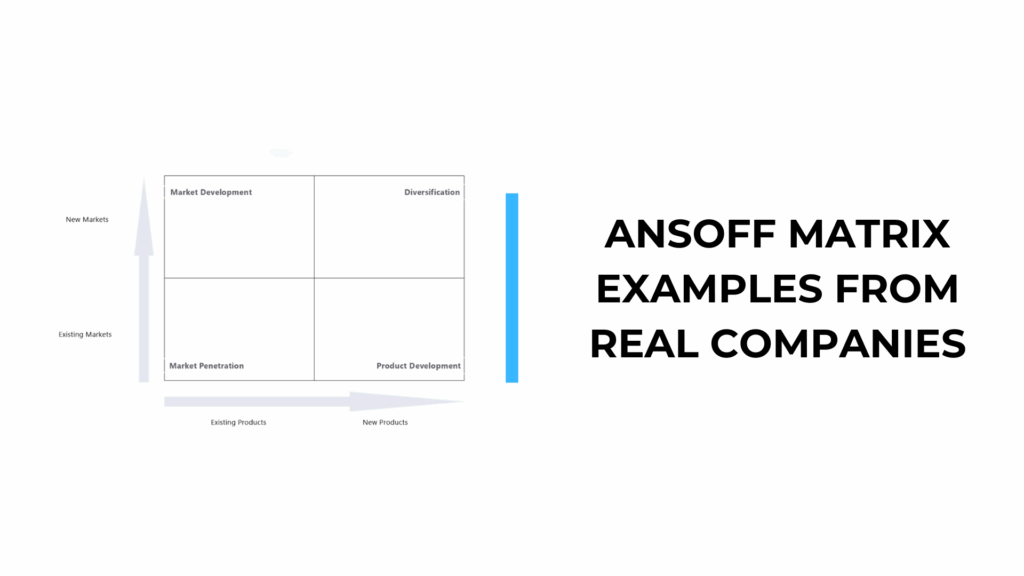 New Markets

Existing Markets

Market Development

Diversification

Market Penetration

Product Development

Existing Products

New Products

ANSOFF MATRIX EXAMPLES FROM REAL COMPANIES